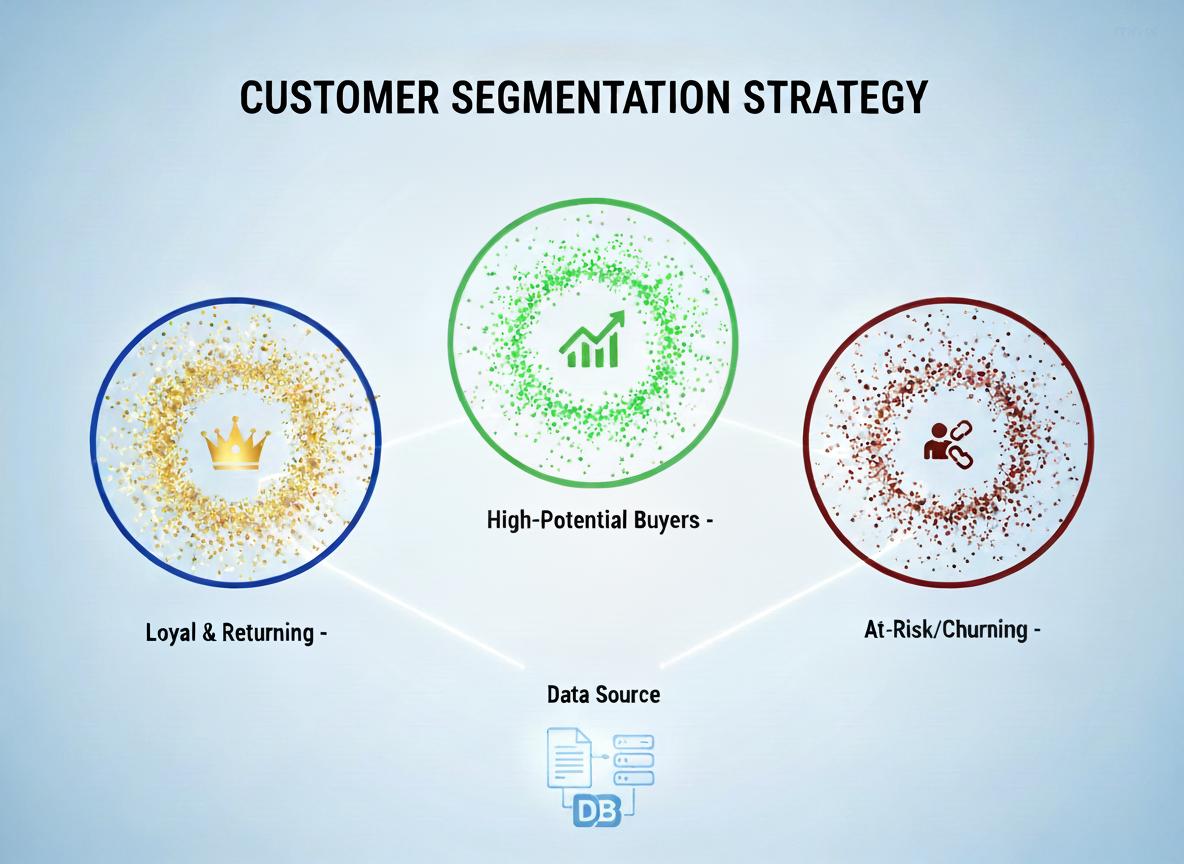 CUSTOMER SEGMENTATION STRATEGY

High-Potential Buyers -

Loyal & Returning -

At-Risk/Churning -

Data Source

DB